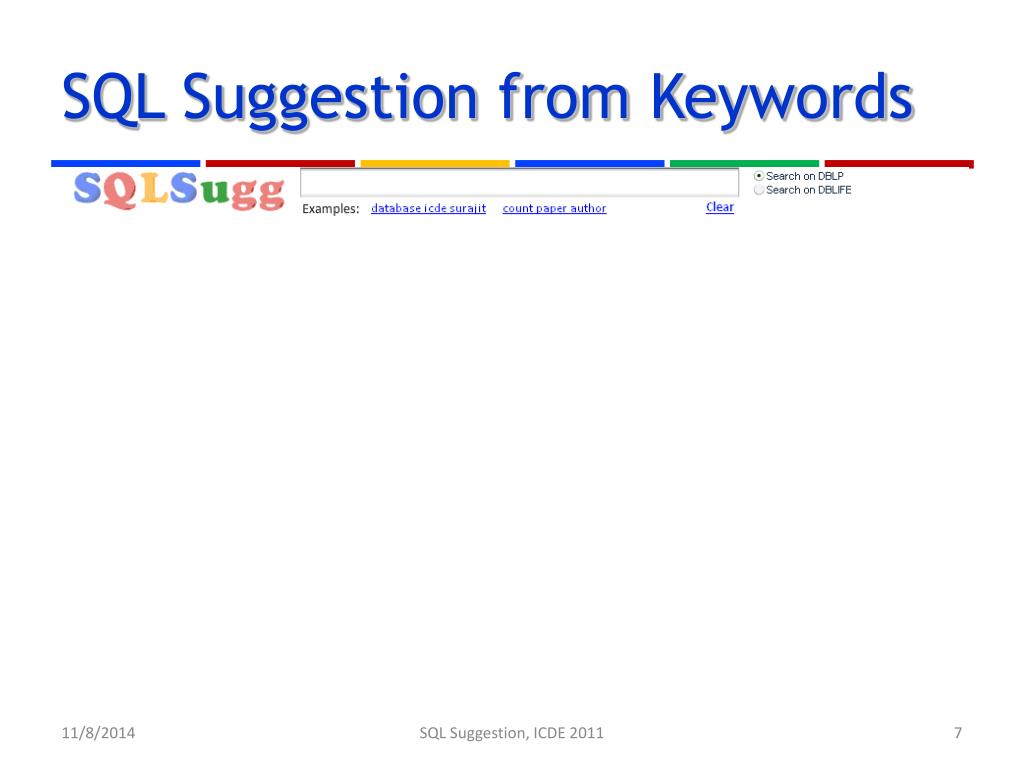 SQL Suggestion from Keywords

SQLSugg

Search on DBLP
Search on DBLIFE

Examples: database icde surajit count paper author Clear

11/8/2014

SQL Suggestion, ICDE 2011

7